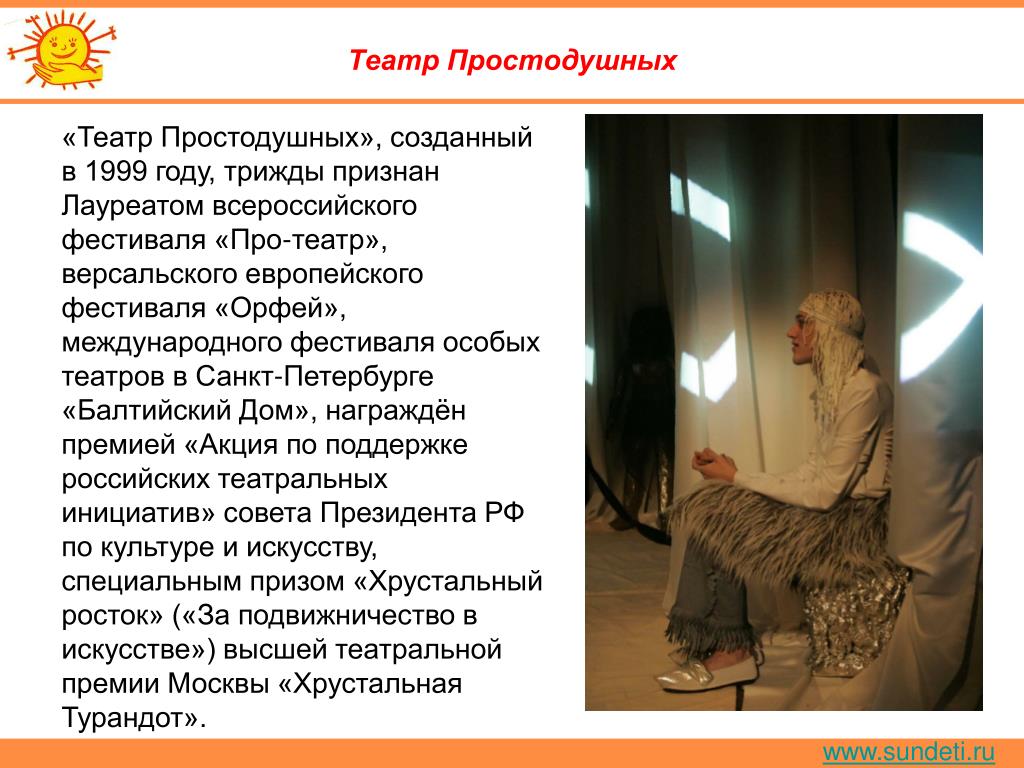 Театр Простодушных

«Театр Простодушных», созданный в 1999 году, трижды признан Лауреатом всероссийского фестиваля «Про-театр», версальского европейского фестиваля «Орфей», международного фестиваля особых театров в Санкт-Петербурге «Балтийский Дом», награждён премией «Акция по поддержке российских театральных инициатив» совета Президента РФ по культуре и искусству, специальным призом «Хрустальный росток» («За подвижничество в искусстве») высшей театральной премии Москвы «Хрустальная Турандот».

www.sundeti.ru